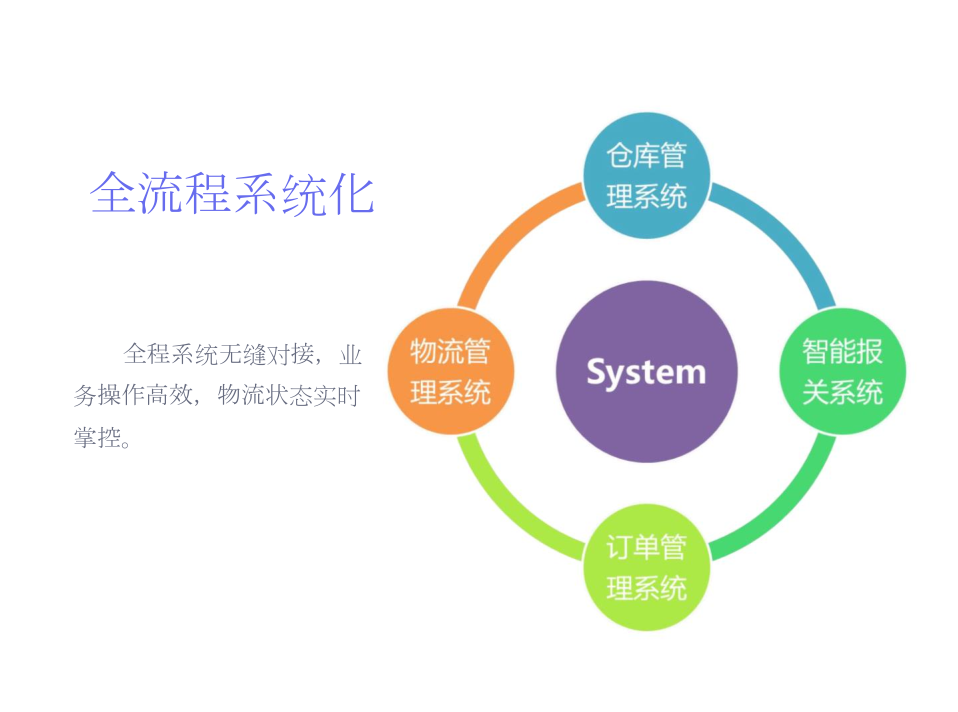 全流程系统化

全程系统无缝对接，业务操作高效，物流状态实时掌控。

仓库管理系统

物流管理系统

System

智能报关系统

订单管理系统